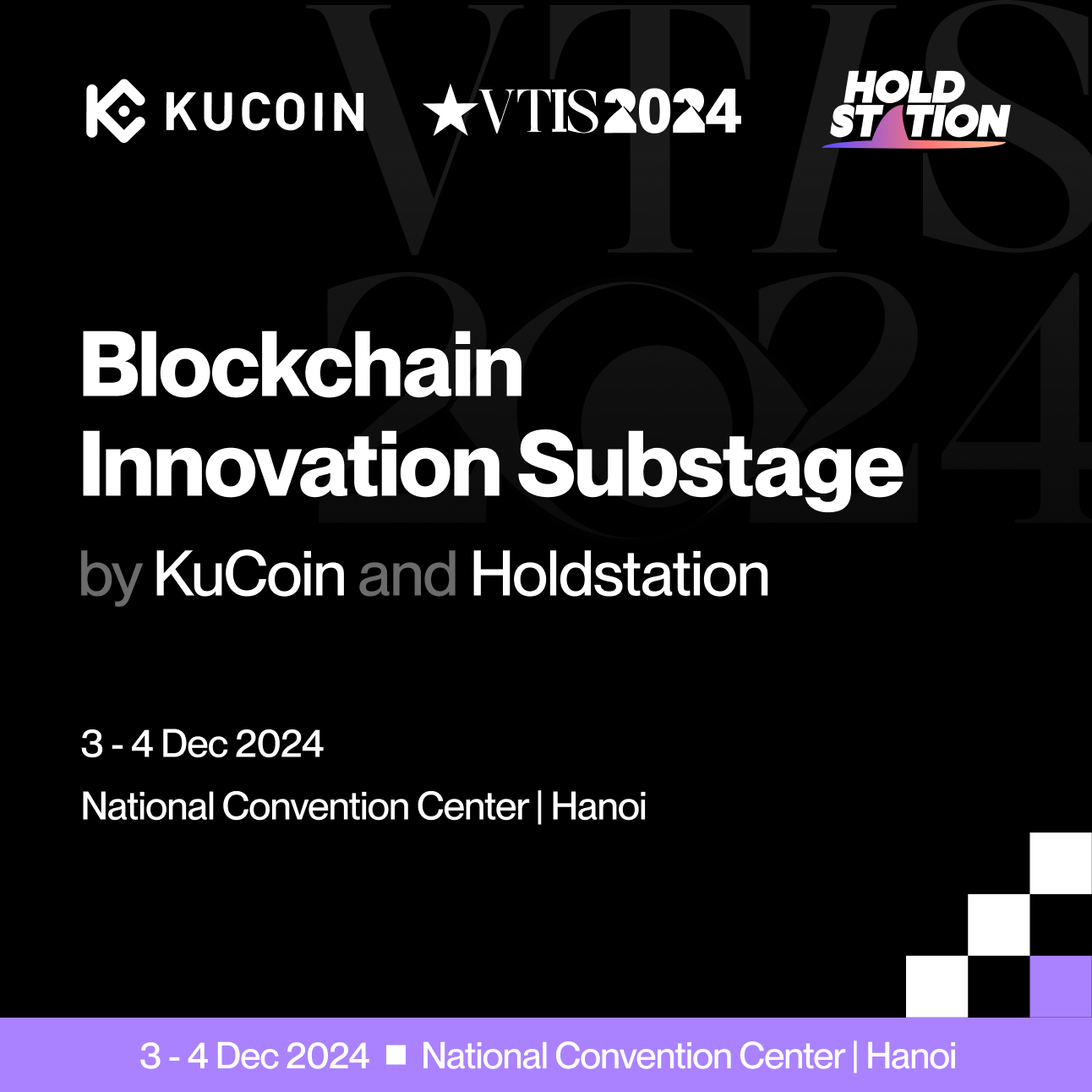 KUCOIN ★VTIS2024 HOLD STATION

VTIS 2024

Blockchain Innovation Substage

by KuCoin and Holdstation

3 - 4 Dec 2024

National Convention Center | Hanoi

3 - 4 Dec 2024 ■ National Convention Center | Hanoi